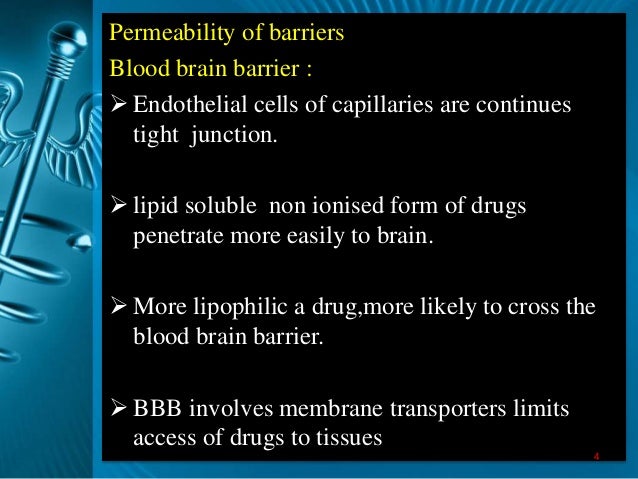 Permeability of barriers

Blood brain barrier :

➢ Endothelial cells of capillaries are continues tight junction.

➢ lipid soluble non ionised form of drugs penetrate more easily to brain.

➢ More lipophilic a drug,more likely to cross the blood brain barrier.

➢ BBB involves membrane transporters limits access of drugs to tissues

4